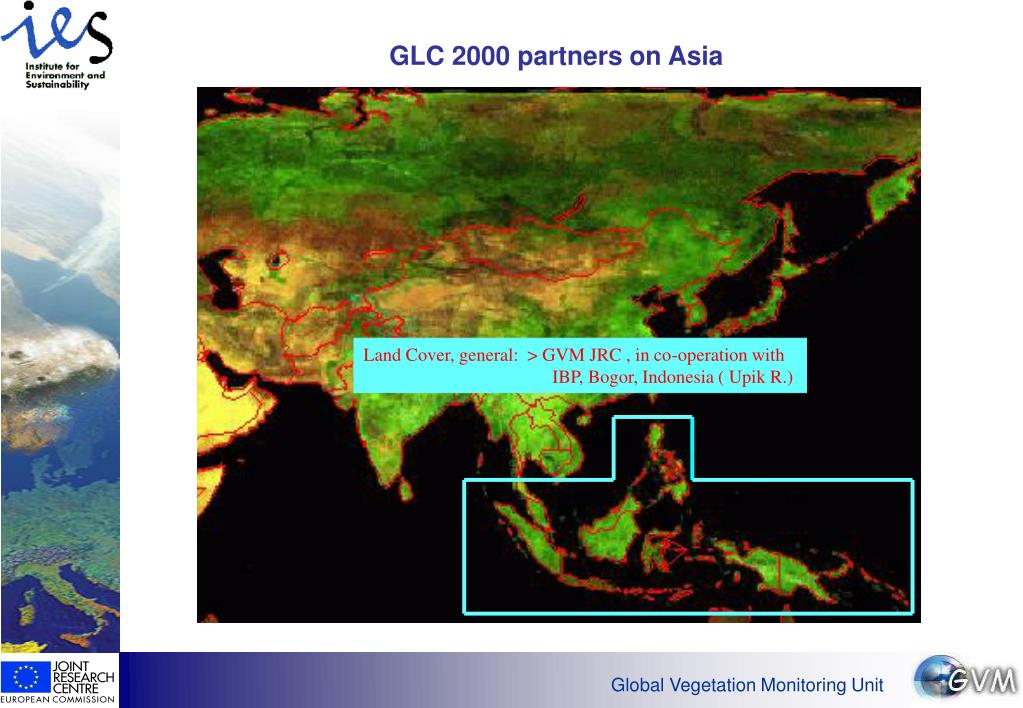 ies
Institute for Environment and Sustainability

GLC 2000 partners on Asia

Land Cover, general: > GVM JRC , in co-operation with IBP, Bogor, Indonesia ( Upik R.)

JOINT RESEARCH CENTRE
EUROPEAN COMMISSION

Global Vegetation Monitoring Unit

GVM